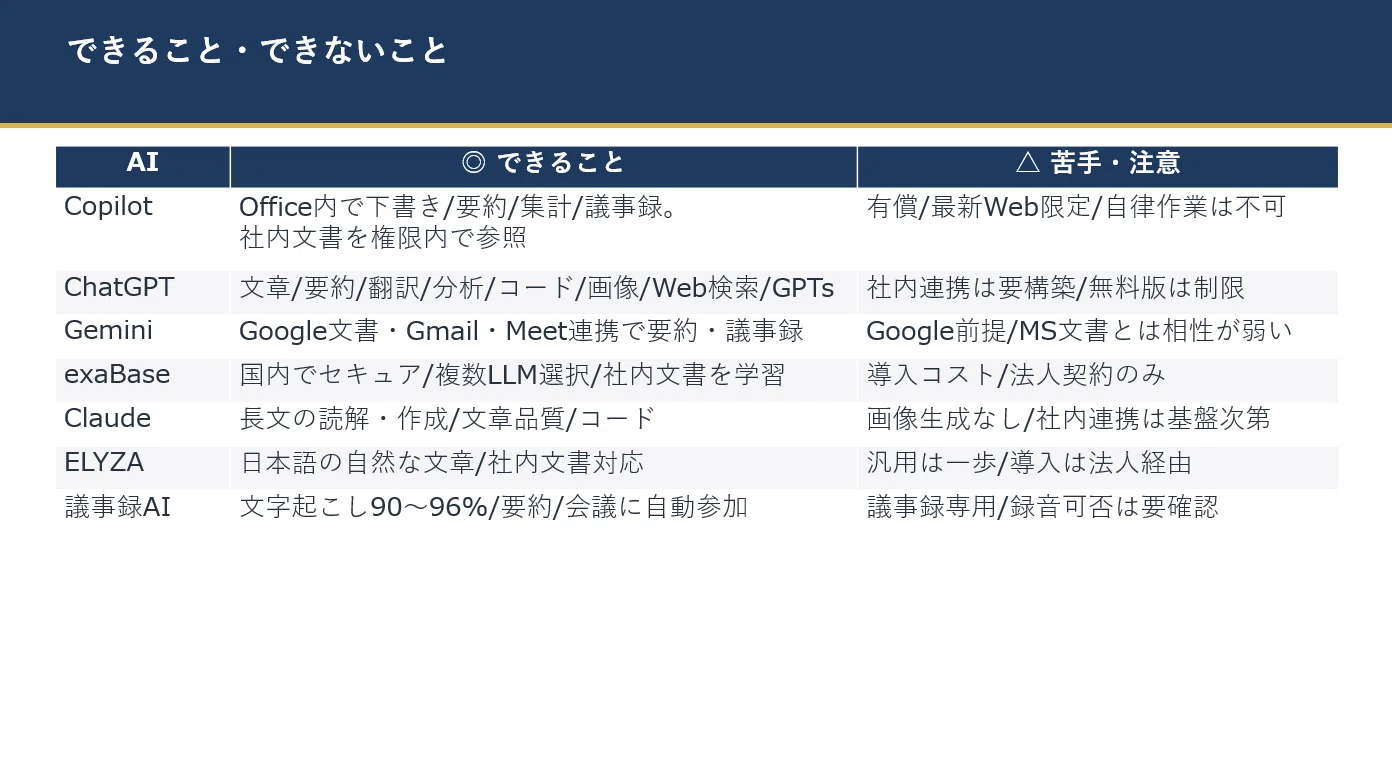 できること・できないこと

| AI | ◎ できること | △ 苦手・注意 |
|---|---|---|
| Copilot | Office内で下書き/要約/集計/議事録。社内文書を権限内で参照 | 有償/最新Web限定/自律作業は不可 |
| ChatGPT | 文章/要約/翻訳/分析/コード/画像/Web検索/GPTs | 社内連携は要構築/無料版は制限 |
| Gemini | Google文書・Gmail・Meet連携で要約・議事録 | Google前提/MS文書とは相性が弱い |
| exaBase | 国内でセキュア/複数LLM選択/社内文書を学習 | 導入コスト/法人契約のみ |
| Claude | 長文の読解・作成/文章品質/コード | 画像生成なし/社内連携は基盤次第 |
| ELYZA | 日本語の自然な文章/社内文書対応 | 汎用は一歩/導入は法人経由 |
| 議事録AI | 文字起こし90～96%/要約/会議に自動参加 | 議事録専用/録音可否は要確認 |